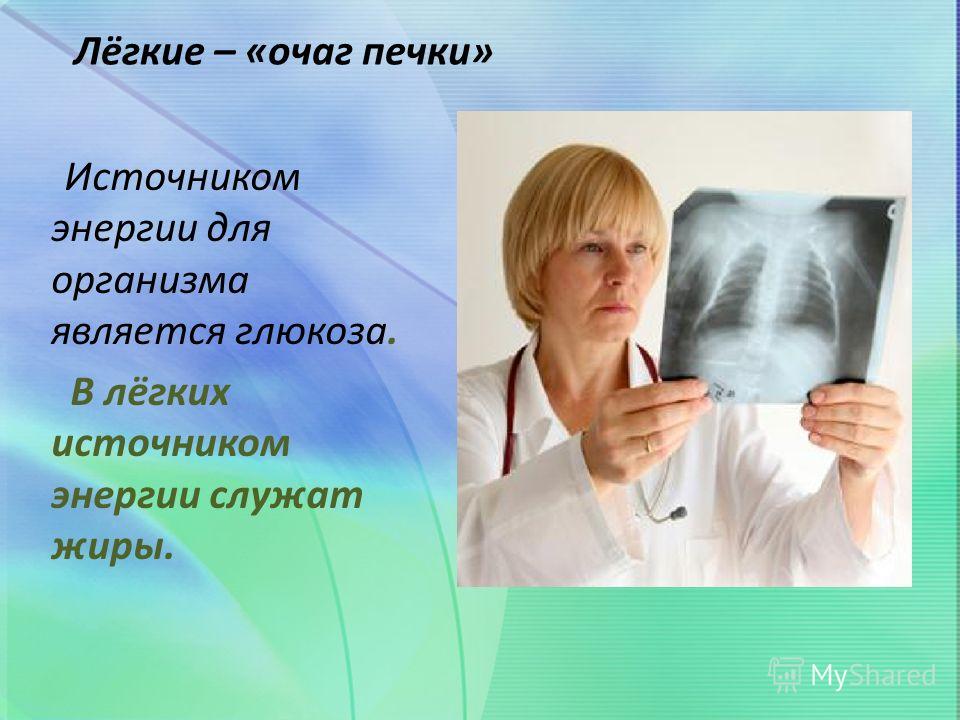 Лёгкие – «очаг печки»

Источником энергии для организма является глюкоза.

В лёгких источником энергии служат жиры.

MyShared